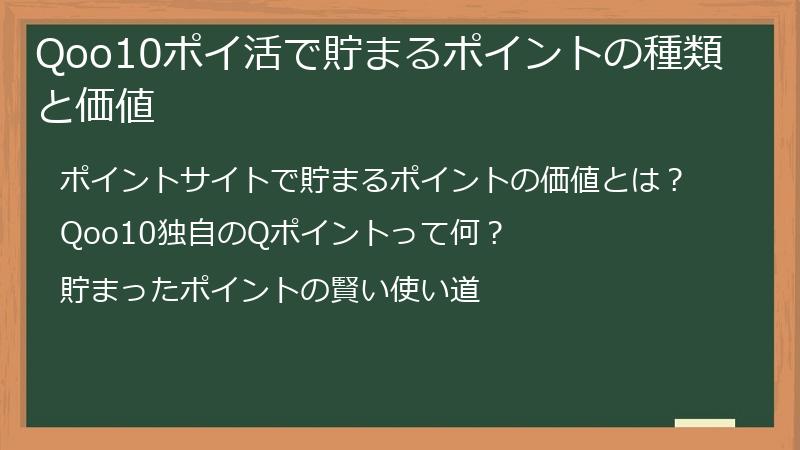 Qoo10ポイ活で貯まるポイントの種類と価値

ポイントサイトで貯まるポイントの価値とは？

Qoo10独自のQポイントって何？

貯まったポイントの賢い使い道